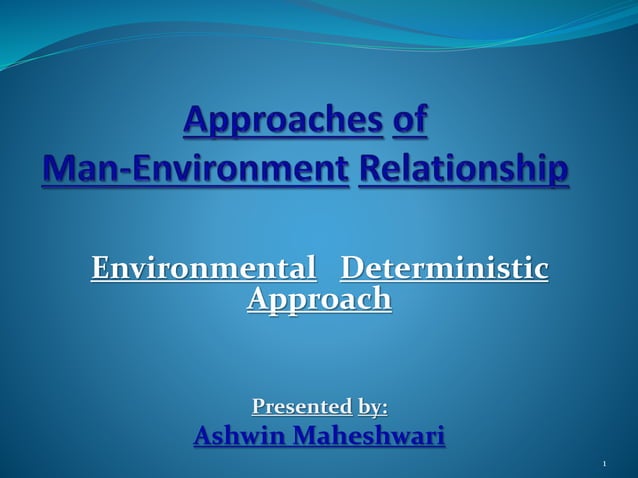 Approaches of Man-Environment Relationship

Environmental Deterministic Approach

Presented by:
Ashwin Maheshwari

1